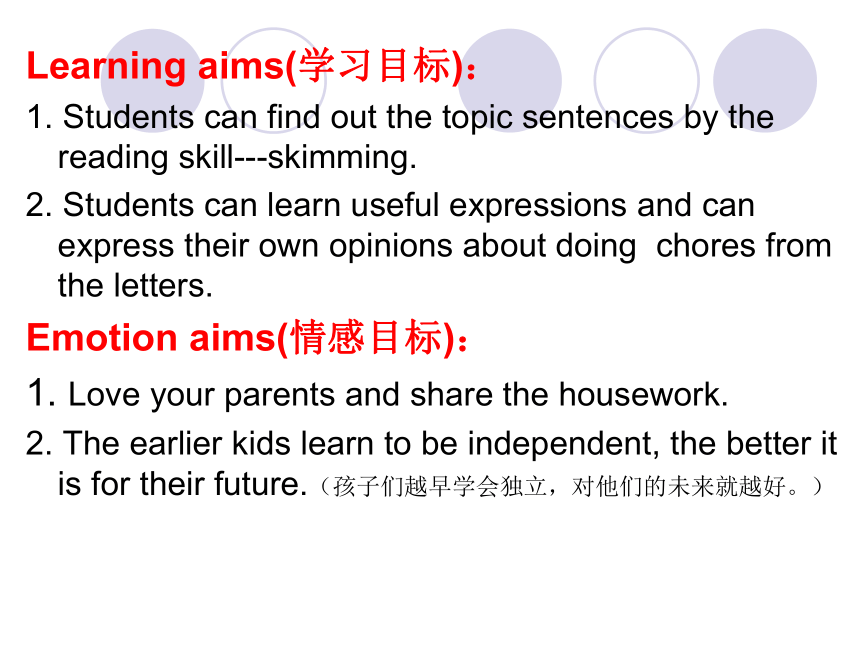 Learning aims(学习目标)：

1. Students can find out the topic sentences by the reading skill---skimming.

2. Students can learn useful expressions and can express their own opinions about doing chores from the letters.

Emotion aims(情感目标)：

1. Love your parents and share the housework.

2. The earlier kids learn to be independent, the better it is for their future.（孩子们越早学会独立，对他们的未来就越好。）